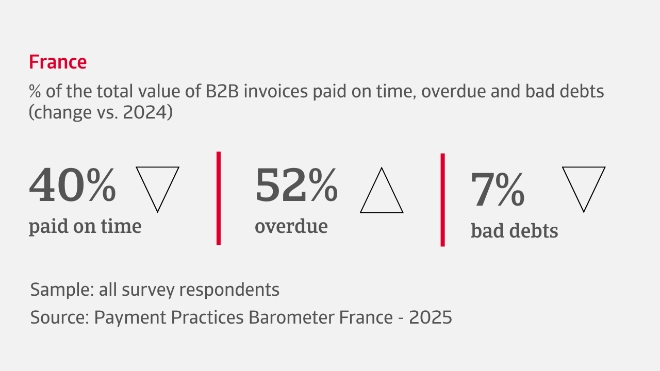 France

% of the total value of B2B invoices paid on time, overdue and bad debts (change vs. 2024)

40%
paid on time

52%
overdue

7%
bad debts

Sample: all survey respondents
Source: Payment Practices Barometer France - 2025